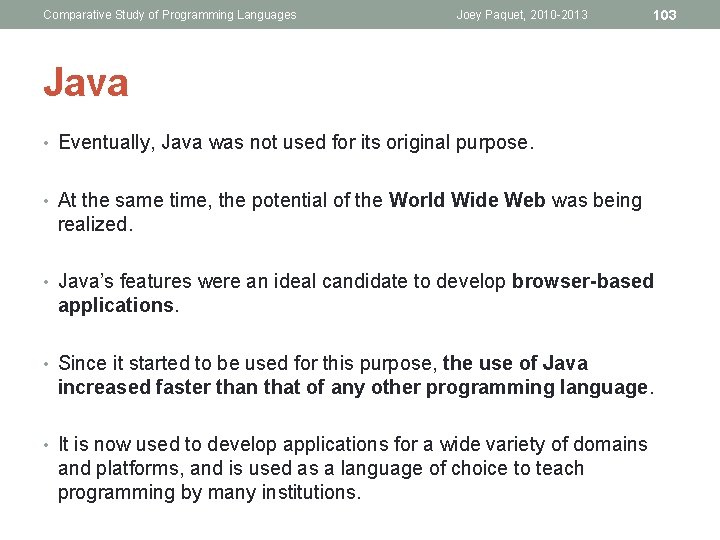 Comparative Study of Programming Languages Joey Paquet, 2010-2013 103

Java

• Eventually, Java was not used for its original purpose.

• At the same time, the potential of the World Wide Web was being realized.

• Java's features were an ideal candidate to develop browser-based applications.

• Since it started to be used for this purpose, the use of Java increased faster than that of any other programming language.

• It is now used to develop applications for a wide variety of domains and platforms, and is used as a language of choice to teach programming by many institutions.